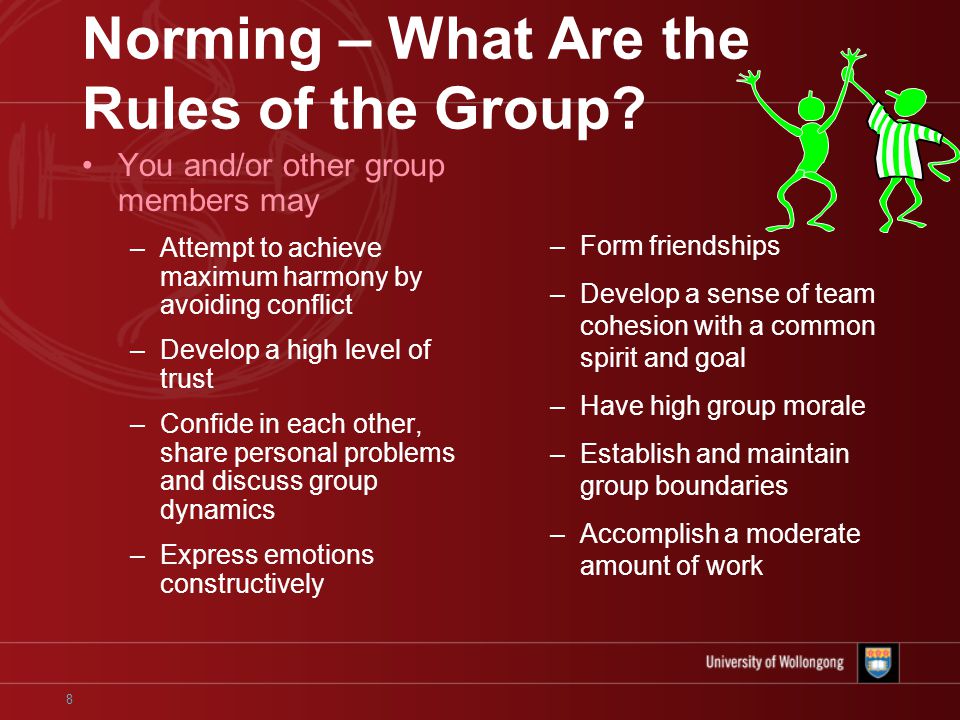 Norming – What Are the Rules of the Group?

• You and/or other group members may

– Attempt to achieve maximum harmony by avoiding conflict

– Develop a high level of trust

– Confide in each other, share personal problems and discuss group dynamics

– Express emotions constructively

– Form friendships

– Develop a sense of team cohesion with a common spirit and goal

– Have high group morale

– Establish and maintain group boundaries

– Accomplish a moderate amount of work

University of Wollongong

8